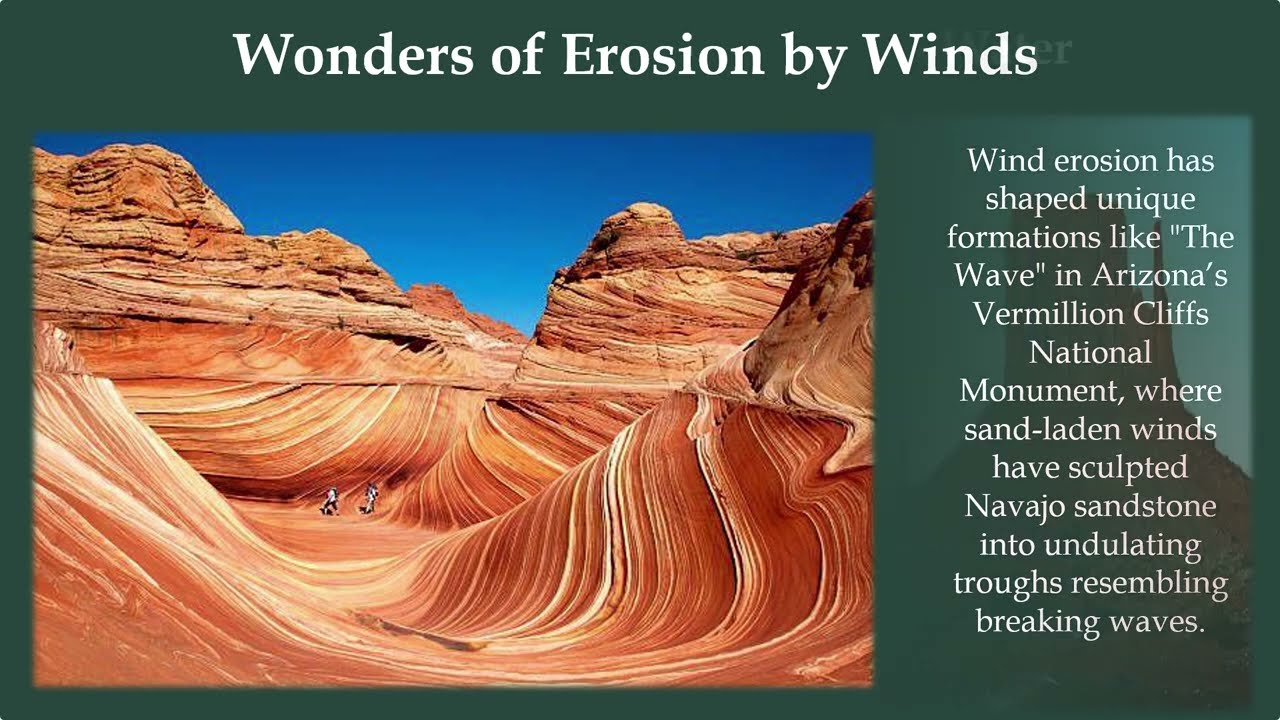 Wonders of Erosion by Winds

Wind erosion has shaped unique formations like "The Wave" in Arizona's Vermillion Cliffs National Monument, where sand-laden winds have sculpted Navajo sandstone into undulating troughs resembling breaking waves.